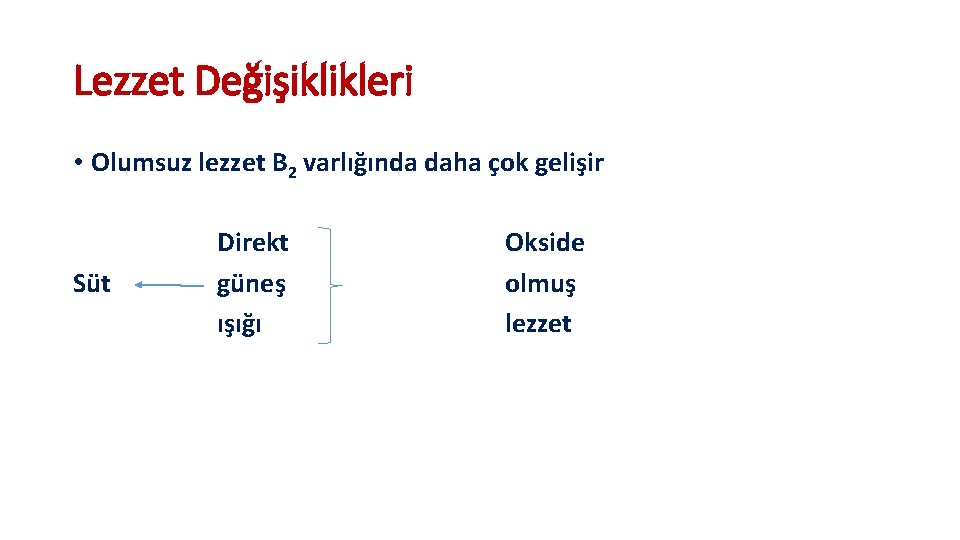 Lezzet Değişiklikleri

• Olumsuz lezzet $B_2$ varlığında daha çok gelişir

Süt

Direkt güneş ışığı

Okside olmuş lezzet